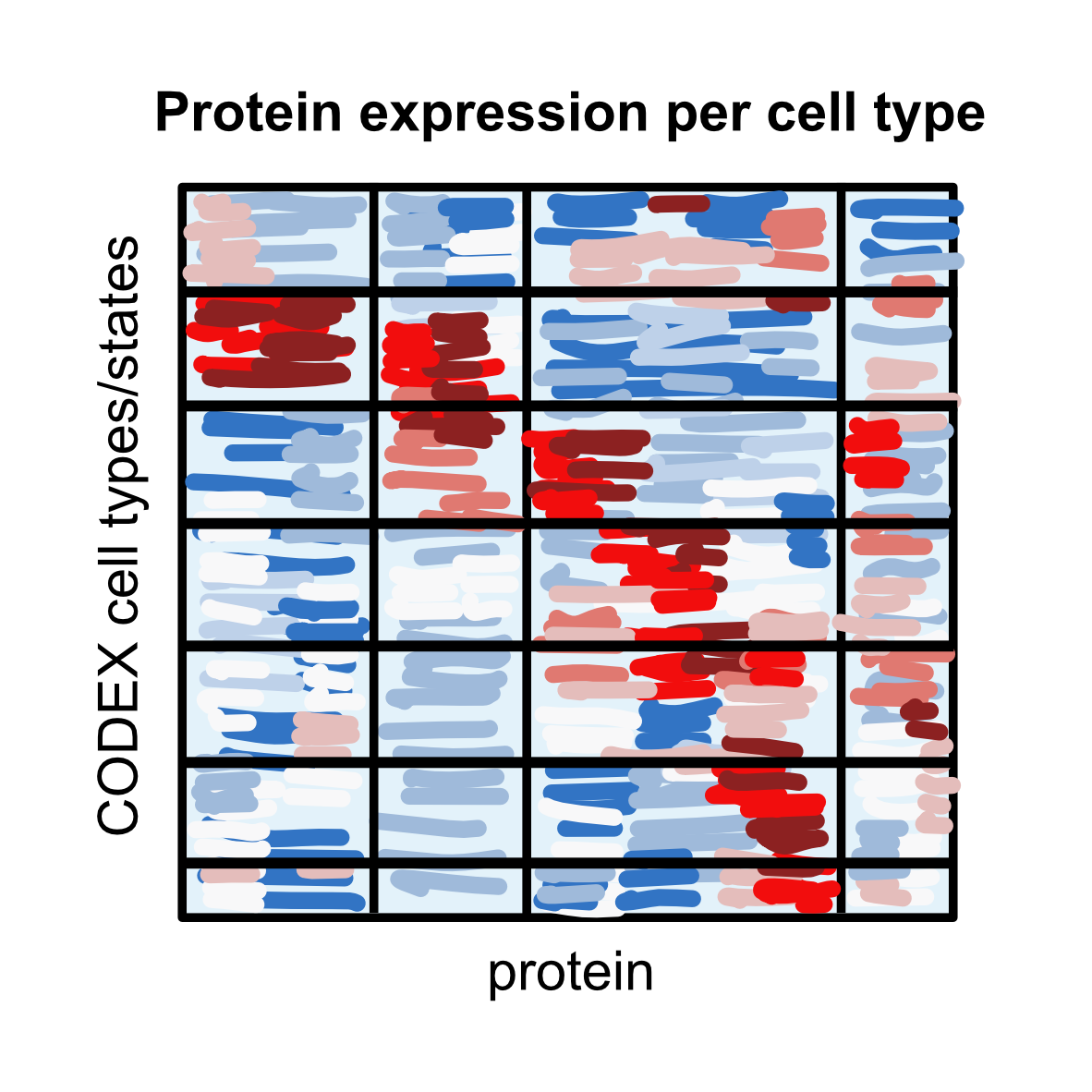 Protein expression per cell type

CODEX cell types/states

protein